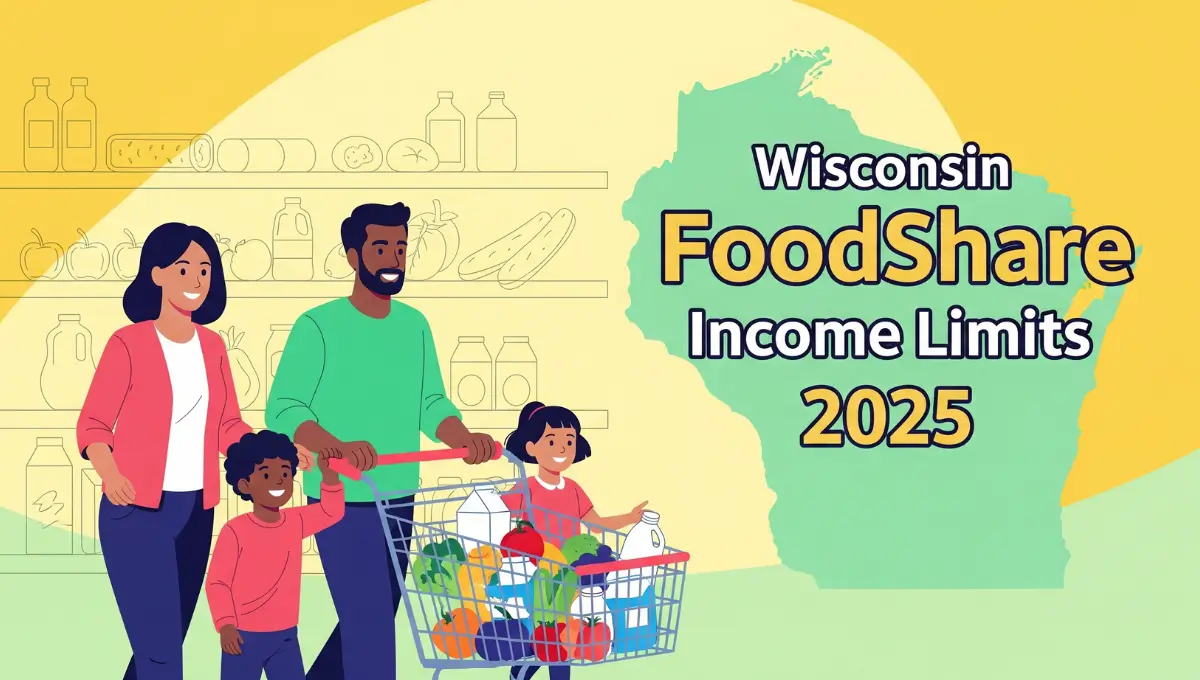 Wisconsin
FoodShare
Income Limits
2025